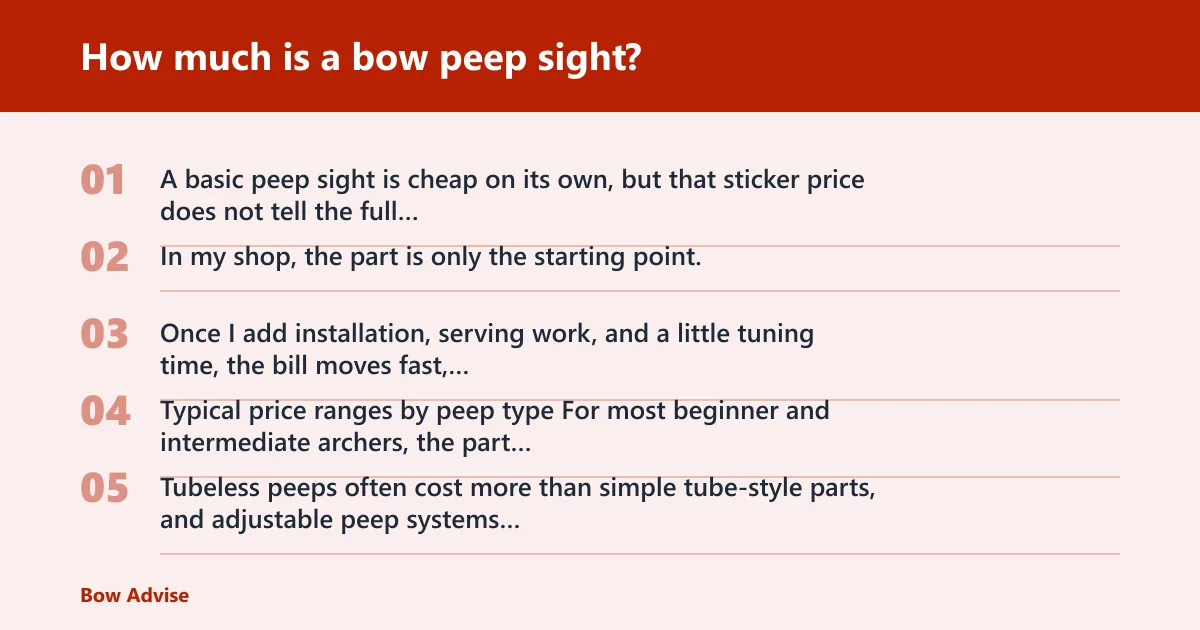 How much is a bow peep sight?

01
A basic peep sight is cheap on its own, but that sticker price does not tell the full...

02
In my shop, the part is only the starting point.

03
Once I add installation, serving work, and a little tuning time, the bill moves fast,...

04
Typical price ranges by peep type For most beginner and intermediate archers, the part...

05
Tubeless peeps often cost more than simple tube-style parts, and adjustable peep systems...

Bow Advise